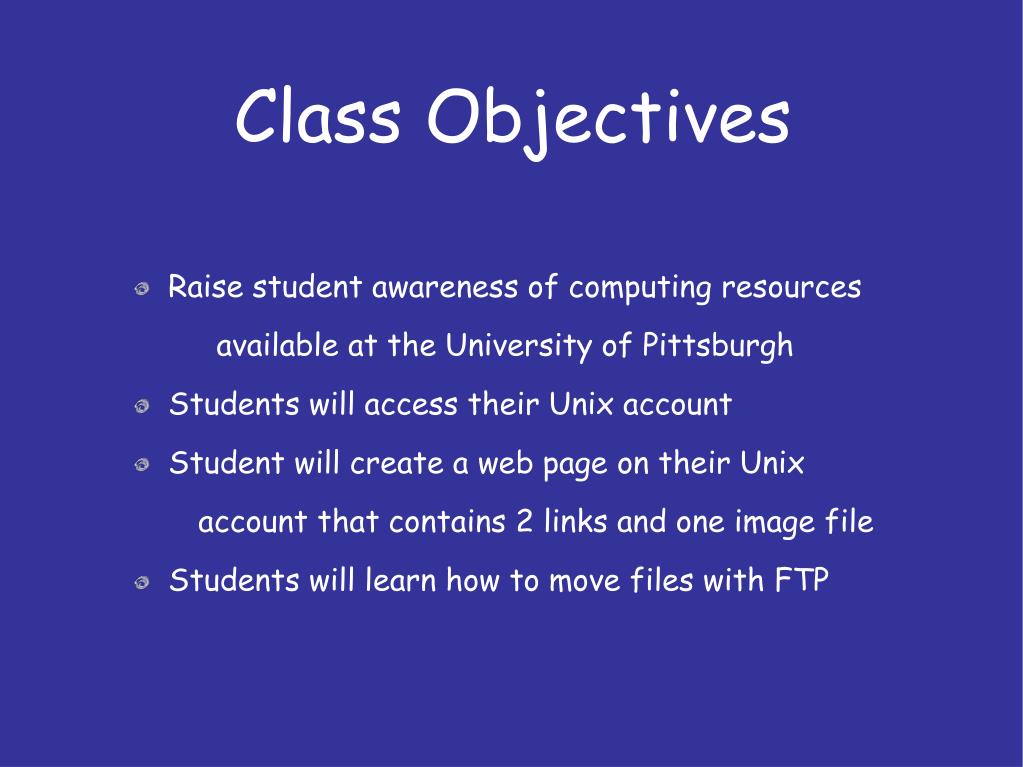 Class Objectives

Raise student awareness of computing resources available at the University of Pittsburgh

Students will access their Unix account

Student will create a web page on their Unix account that contains 2 links and one image file

Students will learn how to move files with FTP